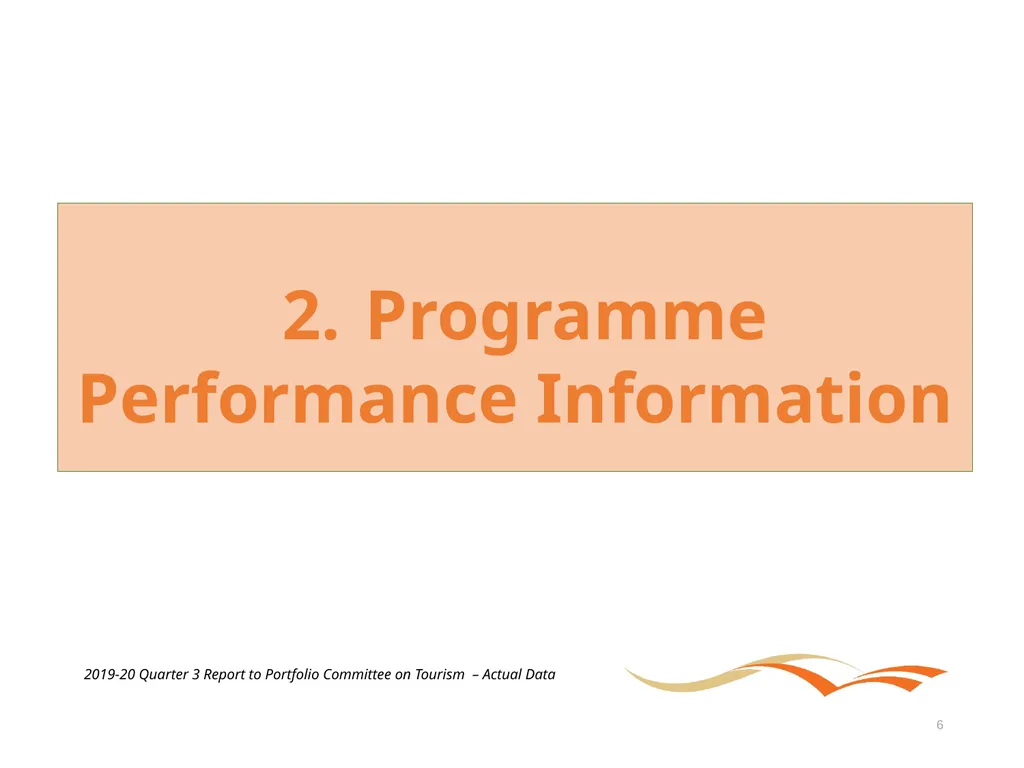 2. Programme Performance Information

2019-20 Quarter 3 Report to Portfolio Committee on Tourism – Actual Data

6